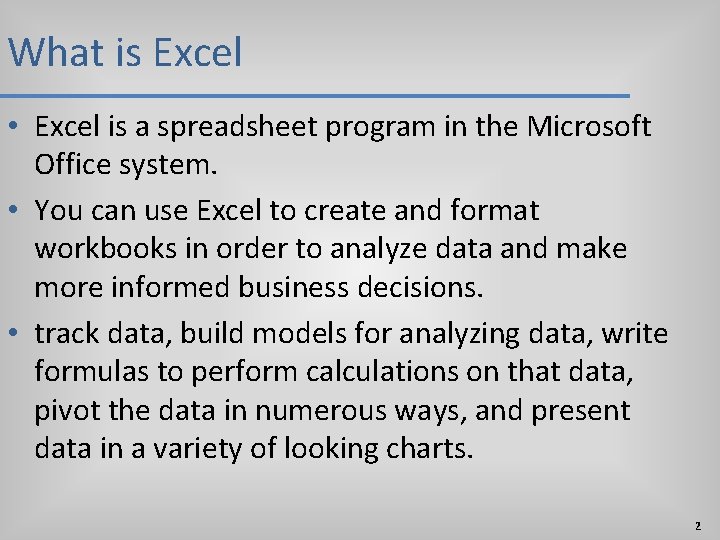 What is Excel

• Excel is a spreadsheet program in the Microsoft Office system.

• You can use Excel to create and format workbooks in order to analyze data and make more informed business decisions.

• track data, build models for analyzing data, write formulas to perform calculations on that data, pivot the data in numerous ways, and present data in a variety of looking charts.

2